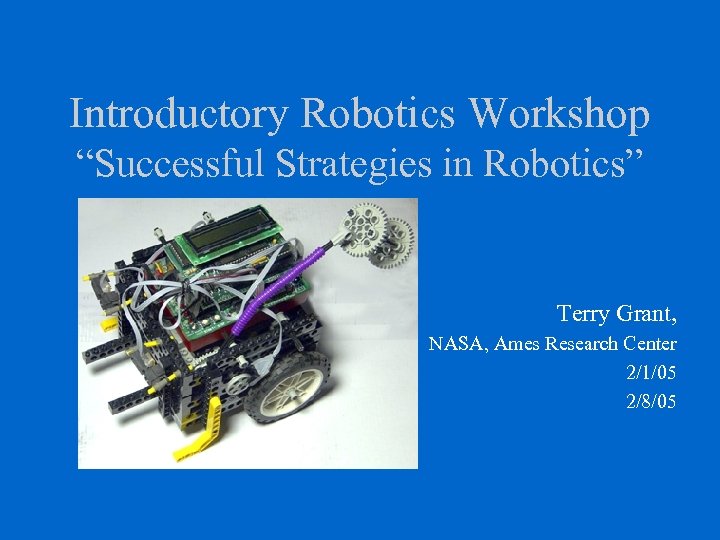 Introductory Robotics Workshop
“Successful Strategies in Robotics”

Terry Grant,
NASA, Ames Research Center
2/1/05
2/8/05